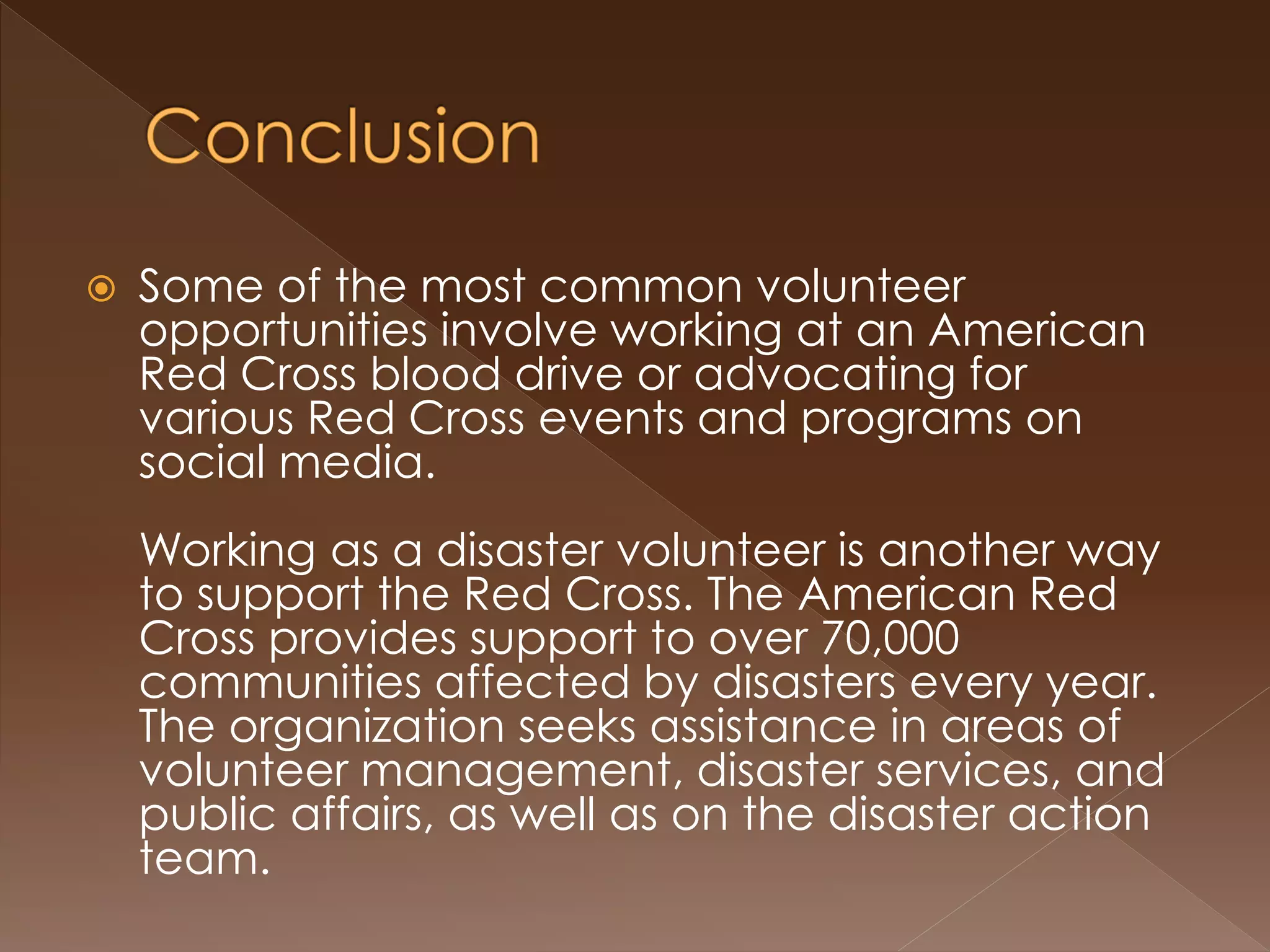 Conclusion

Some of the most common volunteer opportunities involve working at an American Red Cross blood drive or advocating for various Red Cross events and programs on social media.

Working as a disaster volunteer is another way to support the Red Cross. The American Red Cross provides support to over 70,000 communities affected by disasters every year. The organization seeks assistance in areas of volunteer management, disaster services, and public affairs, as well as on the disaster action team.